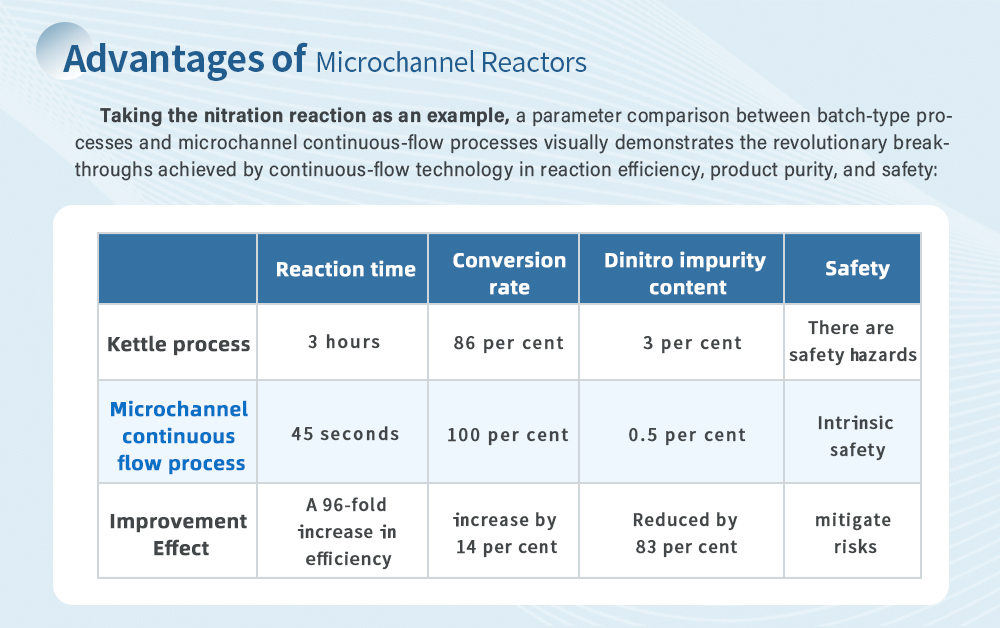 Advantages of Microchannel Reactors

Taking the nitration reaction as an example, a parameter comparison between batch-type processes and microchannel continuous-flow processes visually demonstrates the revolutionary breakthroughs achieved by continuous-flow technology in reaction efficiency, product purity, and safety:

| | Reaction time | Conversion rate | Dinitro impurity content | Safety |
|---|---|---|---|---|
| Kettle process | 3 hours | 86 per cent | 3 per cent | There are safety hazards |
| Microchannel continuous flow process | 45 seconds | 100 per cent | 0.5 per cent | Intrinsic safety |
| Improvement Effect | A 96-fold increase in efficiency | increase by 14 per cent | Reduced by 83 per cent | mitigate risks |